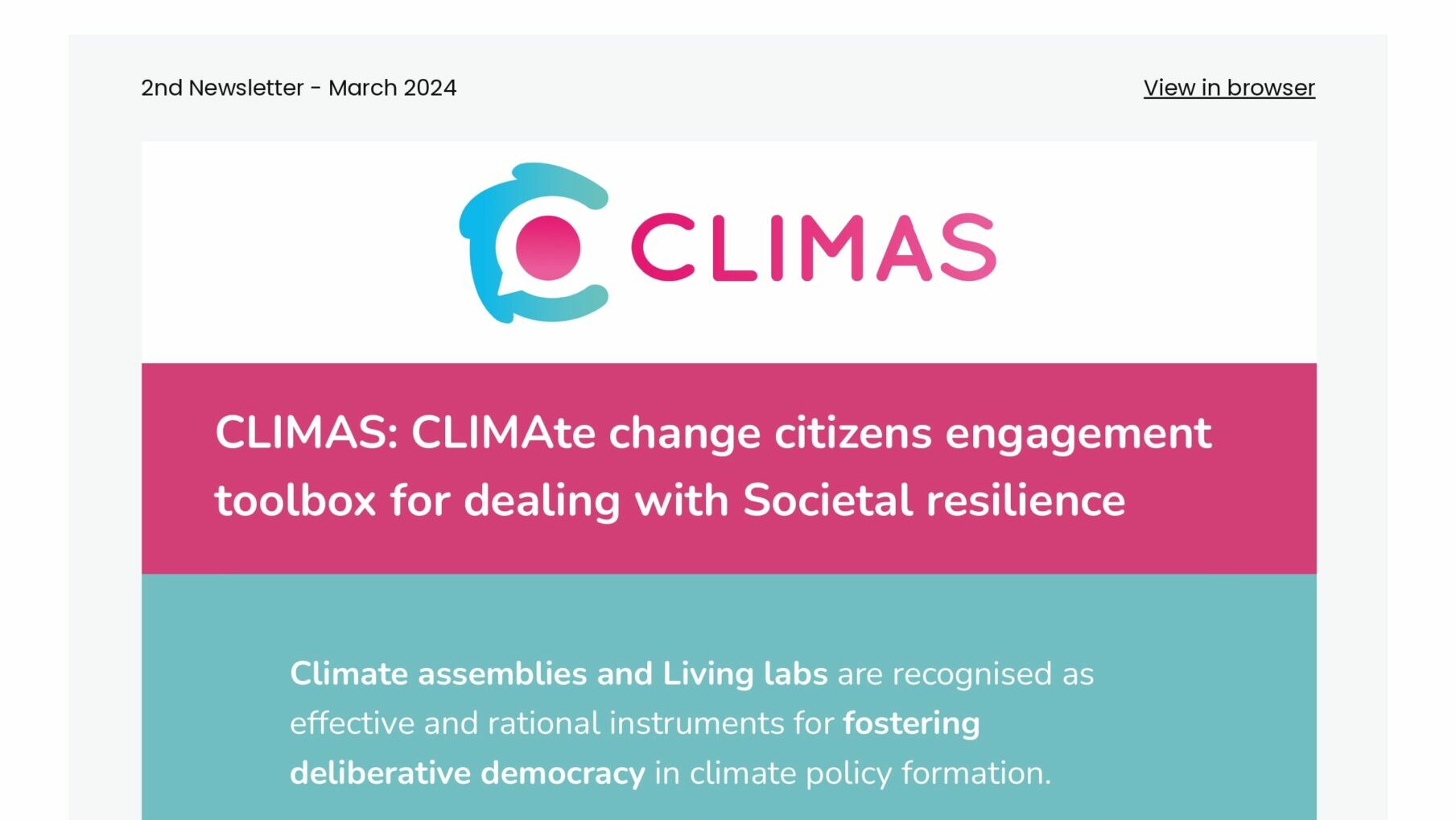 2nd Newsletter - March 2024

View in browser

CLIMAS

CLIMAS: CLIMAte change citizens engagement toolbox for dealing with Societal resilience

Climate assemblies and Living labs are recognised as effective and rational instruments for fostering deliberative democracy in climate policy formation.